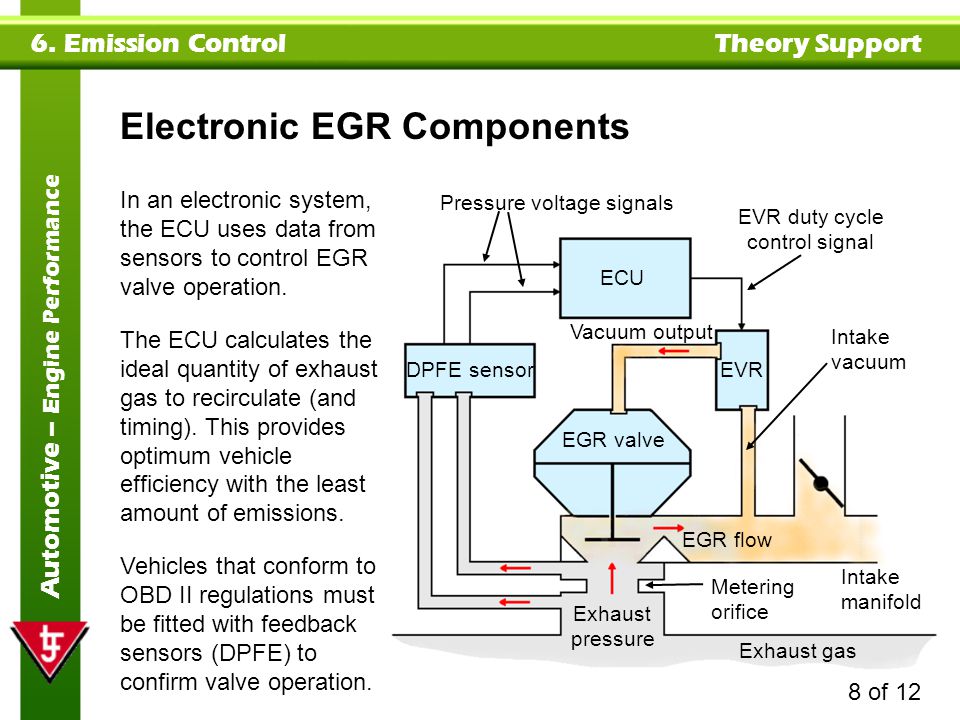 6. Emission Control

Theory Support

Automotive – Engine Performance

Electronic EGR Components

In an electronic system, the ECU uses data from sensors to control EGR valve operation.

The ECU calculates the ideal quantity of exhaust gas to recirculate (and timing). This provides optimum vehicle efficiency with the least amount of emissions.

Vehicles that conform to OBD II regulations must be fitted with feedback sensors (DPFE) to confirm valve operation.

Pressure voltage signals

EVR duty cycle control signal

ECU

Vacuum output

Intake vacuum

DPFE sensor

EVR

EGR valve

EGR flow

Metering orifice

Intake manifold

Exhaust pressure

Exhaust gas

8 of 12